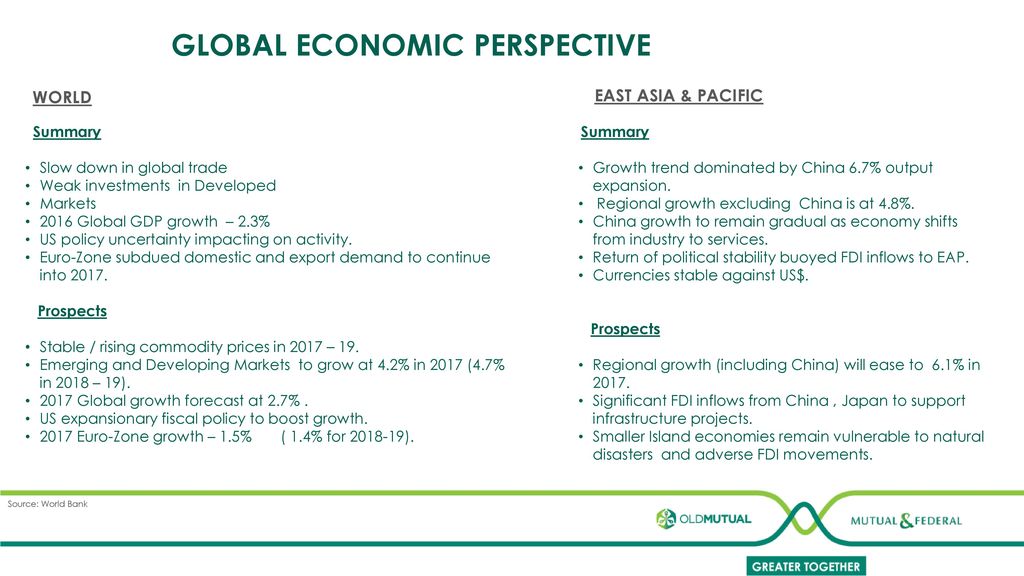 GLOBAL ECONOMIC PERSPECTIVE

WORLD

Summary

• Slow down in global trade
• Weak investments in Developed
• Markets
• 2016 Global GDP growth – 2.3%
• US policy uncertainty impacting on activity.
• Euro-Zone subdued domestic and export demand to continue into 2017.

Prospects

• Stable / rising commodity prices in 2017 – 19.
• Emerging and Developing Markets to grow at 4.2% in 2017 (4.7% in 2018 – 19).
• 2017 Global growth forecast at 2.7% .
• US expansionary fiscal policy to boost growth.
• 2017 Euro-Zone growth – 1.5% ( 1.4% for 2018-19).

EAST ASIA & PACIFIC

Summary

• Growth trend dominated by China 6.7% output expansion.
• Regional growth excluding China is at 4.8%.
• China growth to remain gradual as economy shifts from industry to services.
• Return of political stability buoyed FDI inflows to EAP.
• Currencies stable against US$.

Prospects

• Regional growth (including China) will ease to 6.1% in 2017.
• Significant FDI inflows from China , Japan to support infrastructure projects.
• Smaller Island economies remain vulnerable to natural disasters and adverse FDI movements.

Source: World Bank

OLDMUTUAL

MUTUAL & FEDERAL

GREATER TOGETHER